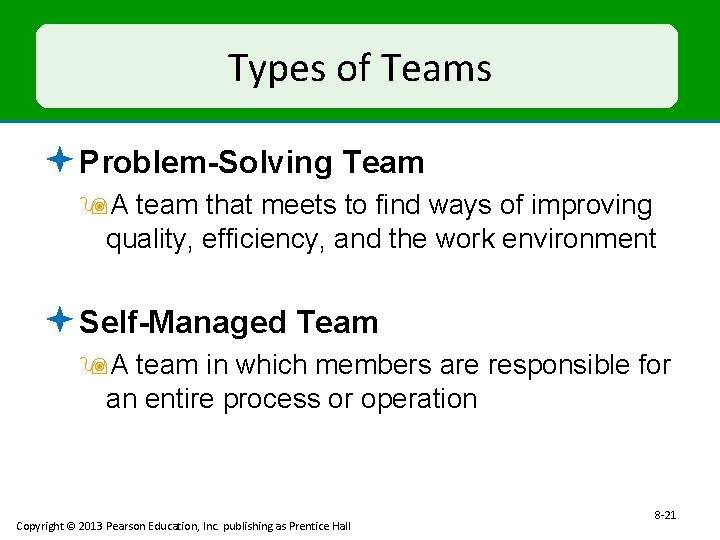 Types of Teams

Problem-Solving Team

A team that meets to find ways of improving quality, efficiency, and the work environment

Self-Managed Team

A team in which members are responsible for an entire process or operation

8-21

Copyright © 2013 Pearson Education, Inc. publishing as Prentice Hall